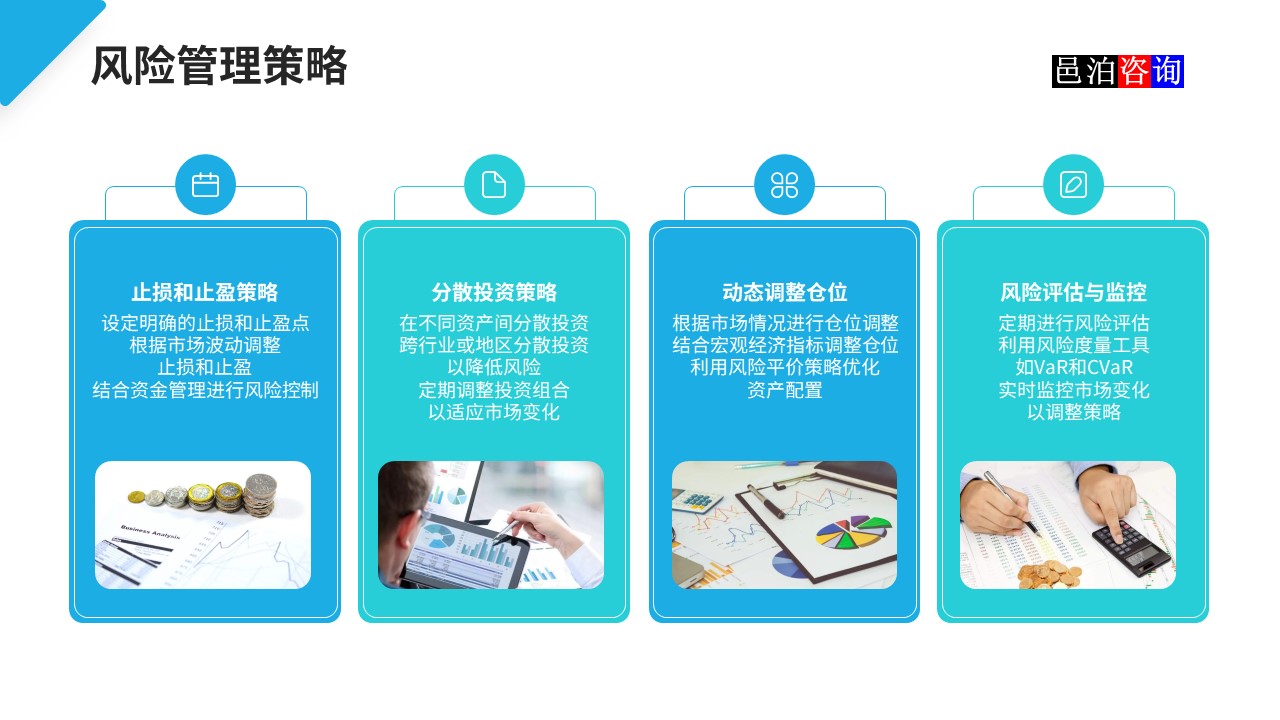 风险管理策略

邑泊咨询

止损和止盈策略
设定明确的止损和止盈点
根据市场波动调整
止损和止盈
结合资金管理进行风险控制

Business Analysis

分散投资策略
在不同资产间分散投资
跨行业或地区分散投资
以降低风险
定期调整投资组合
以适应市场变化

动态调整仓位
根据市场情况进行仓位调整
结合宏观经济指标调整仓位
利用风险平价策略优化
资产配置

风险评估与监控
定期进行风险评估
利用风险度量工具
如VaR和CVaR
实时监控市场变化
以调整策略